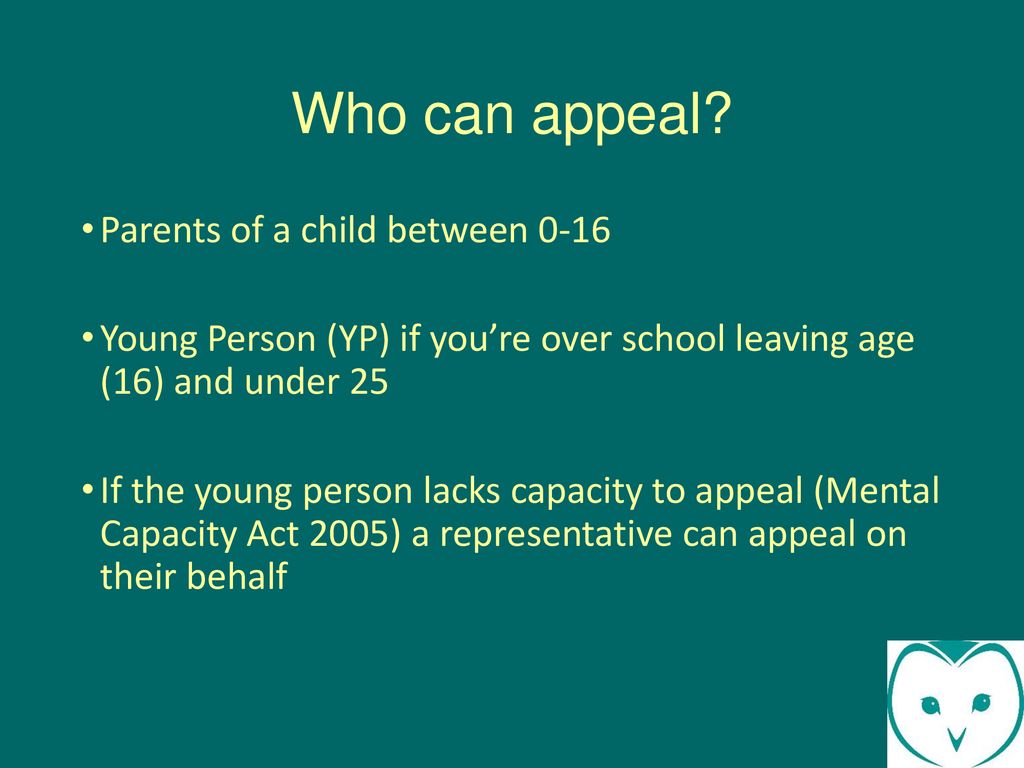 Who can appeal?

• Parents of a child between 0-16

• Young Person (YP) if you’re over school leaving age (16) and under 25

• If the young person lacks capacity to appeal (Mental Capacity Act 2005) a representative can appeal on their behalf